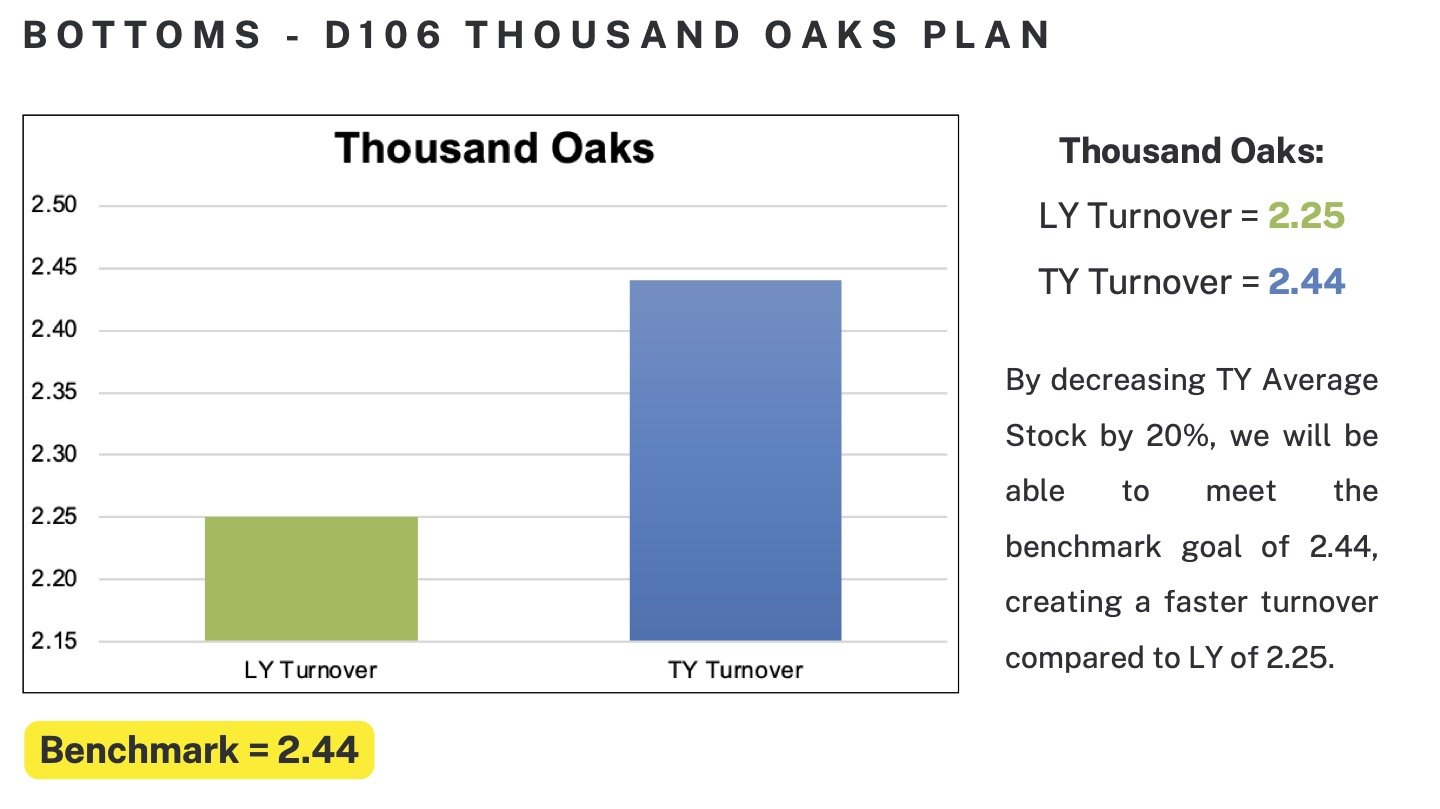 BOTTOMS - D106 THOUSAND OAKS PLAN

Thousand Oaks

2.50
2.45
2.40
2.35
2.30
2.25
2.20
2.15

LY Turnover
TY Turnover

Benchmark = 2.44

Thousand Oaks:

LY Turnover = 2.25

TY Turnover = 2.44

By decreasing TY Average Stock by 20%, we will be able to meet the benchmark goal of 2.44, creating a faster turnover compared to LY of 2.25.